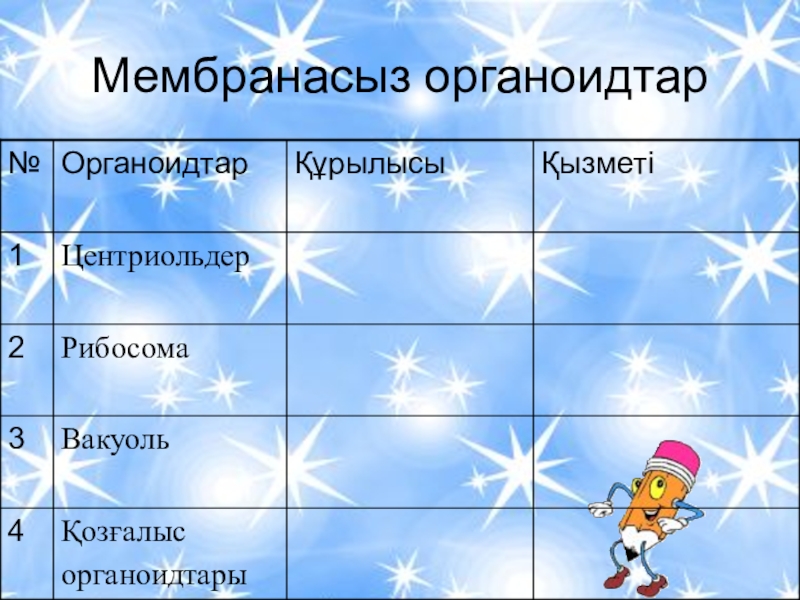 Мембранасыз органоидтар

| № | Органоидтар | Құрылысы | Қызметі |
|---|---|---|---|
| 1 | Центриольдер | | |
| 2 | Рибосома | | |
| 3 | Вакуоль | | |
| 4 | Қозғалыс органоидтары | | |